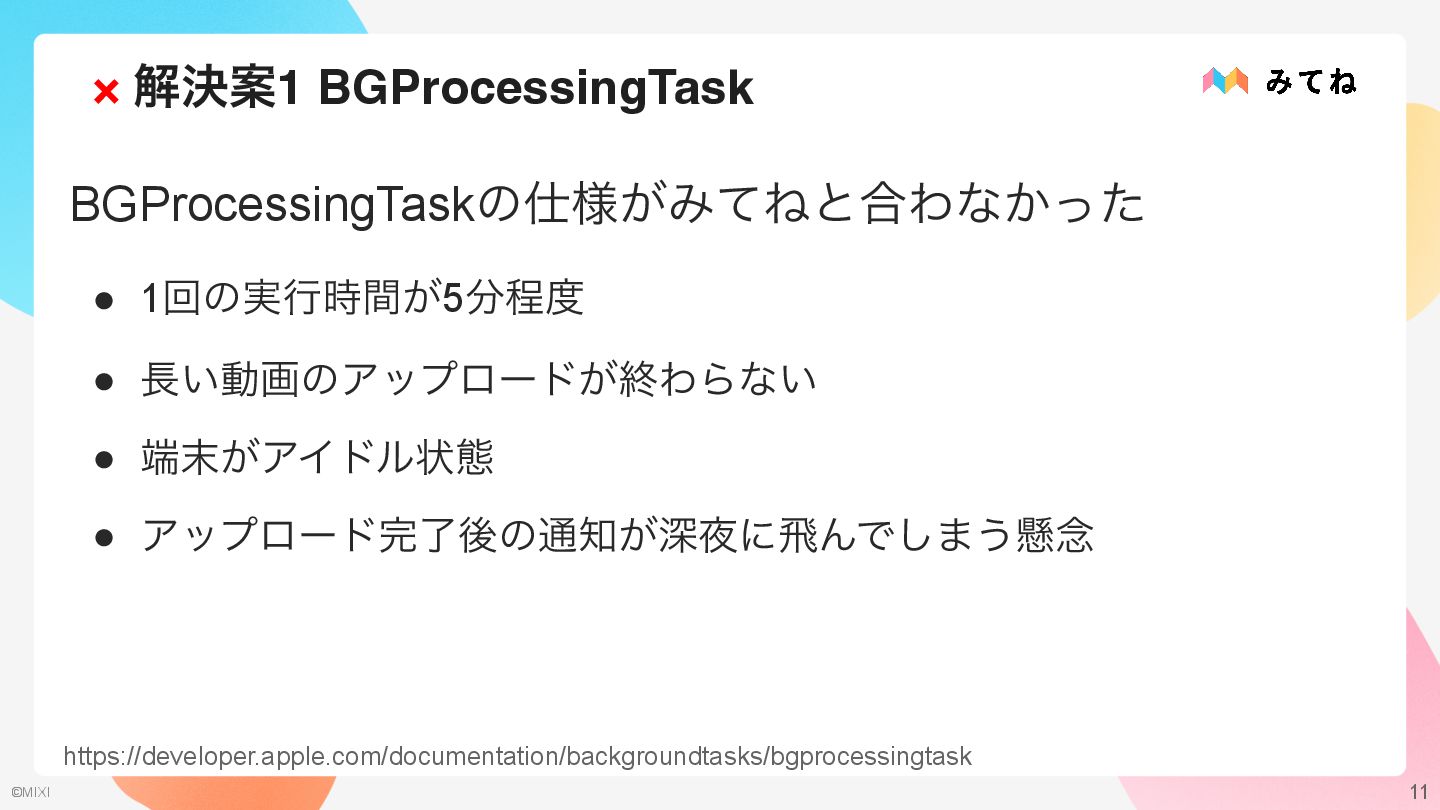 × 解決案1 BGProcessingTask

みてね

BGProcessingTaskの仕様がみてねと合わなかった

● 1回の実行時間が5分程度

● 長い動画のアップロードが終わらない

● 端末がアイドル状態

● アップロード完了後の通知が深夜に飛んでしまう懸念

https://developer.apple.com/documentation/backgroundtasks/bgprocessingtask

©MIXI

11